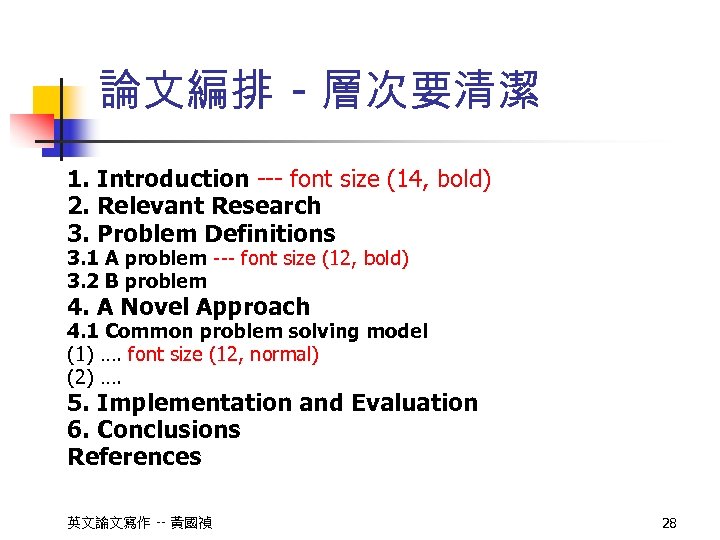 論文編排 - 層次要清潔

1. Introduction --- font size (14, bold)
2. Relevant Research
3. Problem Definitions
3.1 A problem --- font size (12, bold)
3.2 B problem
4. A Novel Approach
4.1 Common problem solving model
(1) …. font size (12, normal)
(2) ….
5. Implementation and Evaluation
6. Conclusions
References

英文論文寫作 -- 黃國禎

28